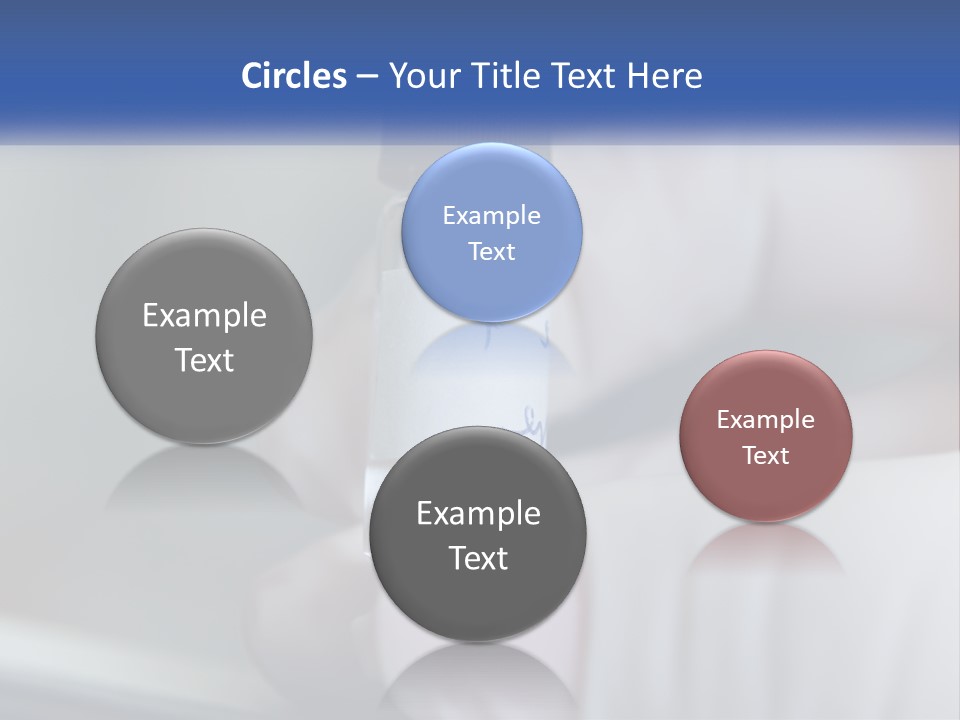 Circles – Your Title Text Here

Example Text

Example Text

Example Text

Example Text